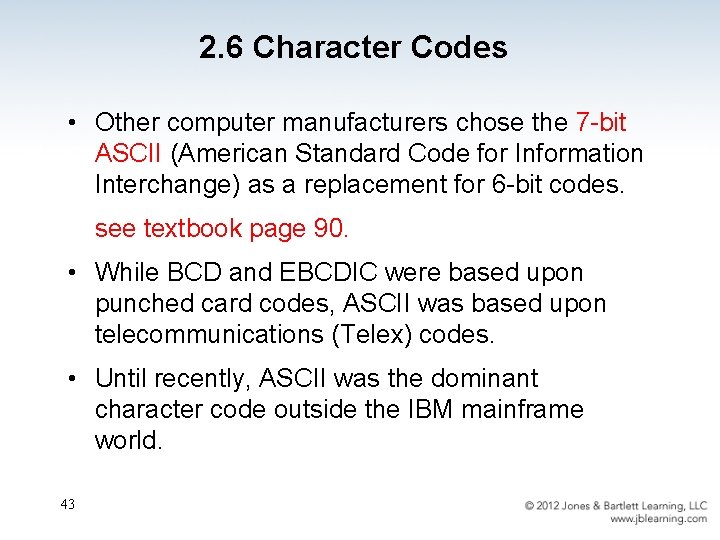 2.6 Character Codes

• Other computer manufacturers chose the 7-bit ASCII (American Standard Code for Information Interchange) as a replacement for 6-bit codes.

see textbook page 90.

• While BCD and EBCDIC were based upon punched card codes, ASCII was based upon telecommunications (Telex) codes.

• Until recently, ASCII was the dominant character code outside the IBM mainframe world.

43

© 2012 Jones & Bartlett Learning, LLC
www.jblearning.com